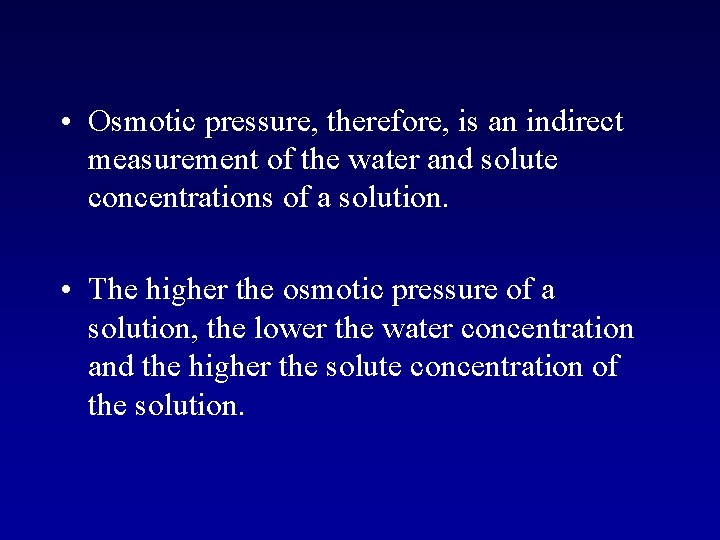 • Osmotic pressure, therefore, is an indirect measurement of the water and solute concentrations of a solution.

• The higher the osmotic pressure of a solution, the lower the water concentration and the higher the solute concentration of the solution.